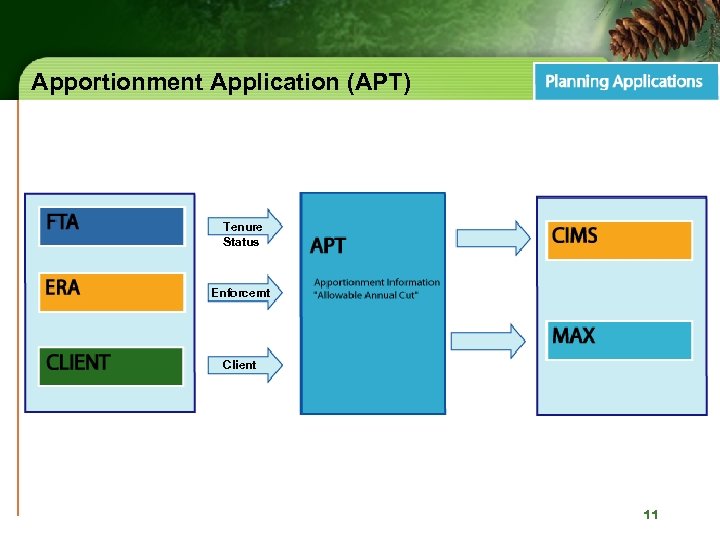 Apportionment Application (APT)

Planning Applications

FTA

ERA

CLIENT

Tenure Status

Enforcemt

Client

APT

Apportionment Information "Allowable Annual Cut"

CIMS

MAX

11